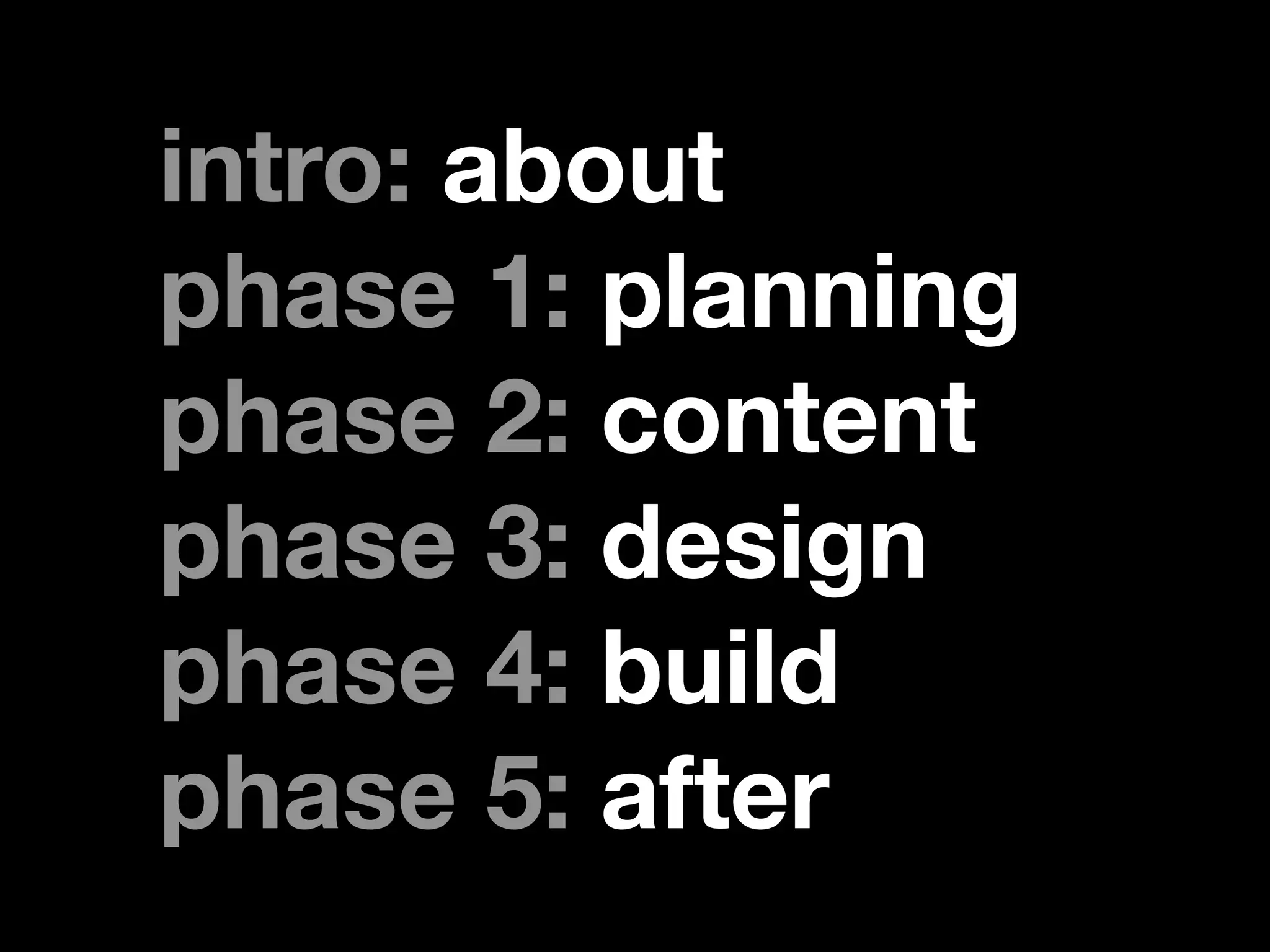 intro: about
phase 1: planning
phase 2: content
phase 3: design
phase 4: build
phase 5: after